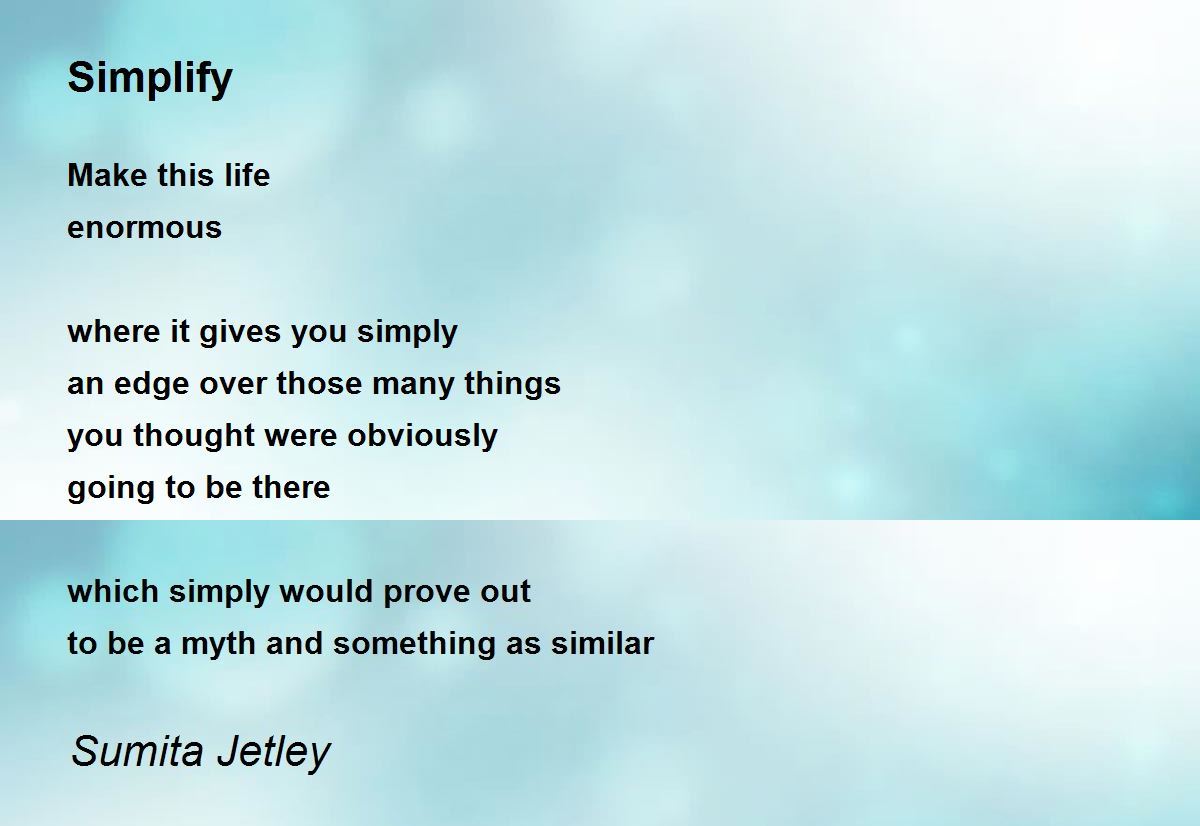 Simplify

Make this life
enormous

where it gives you simply
an edge over those many things
you thought were obviously
going to be there

which simply would prove out
to be a myth and something as similar

Sumita Jetley